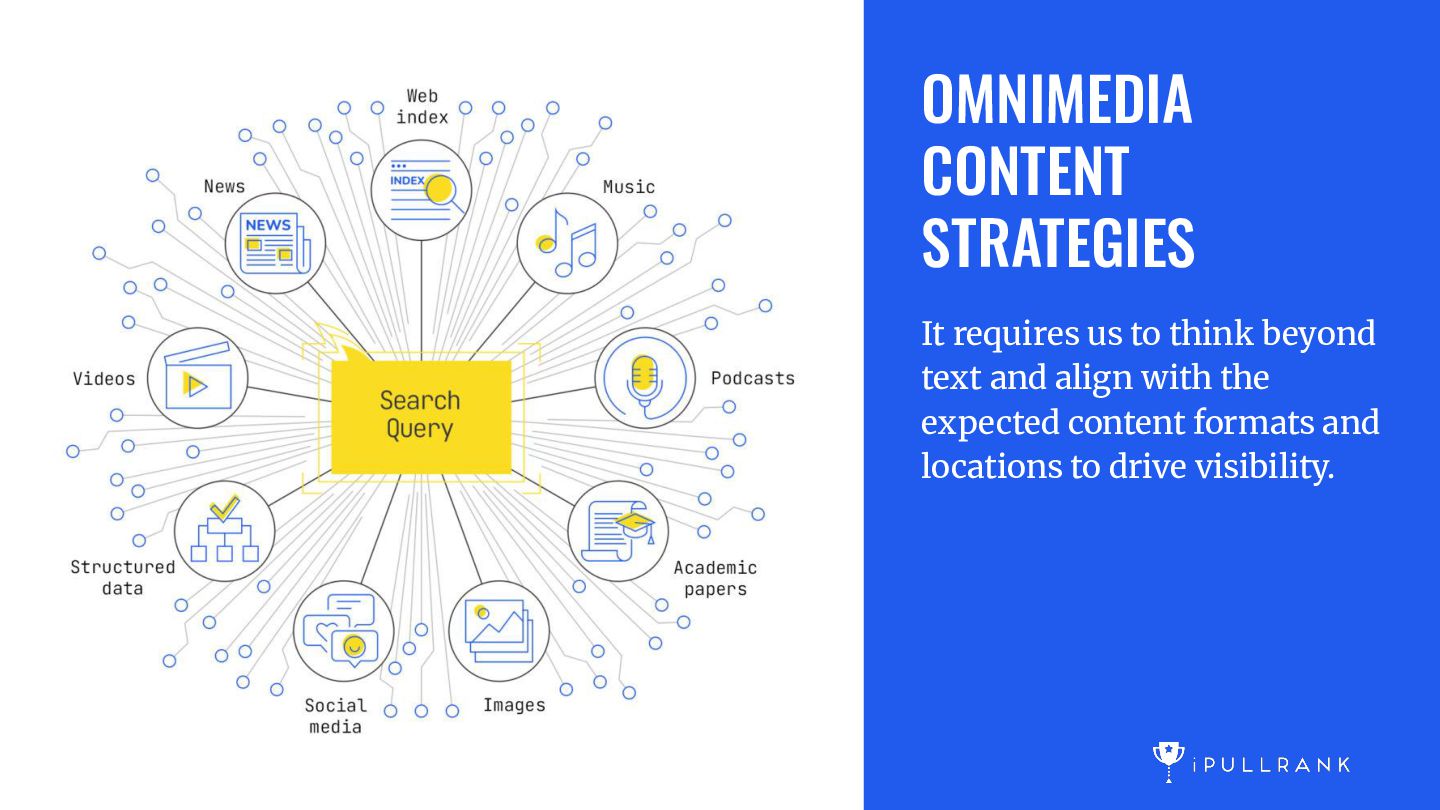 Web index

INDEX

News

NEWS

Music

Videos

Search Query

Podcasts

Structured data

Academic papers

Social media

Images

OMNIMEDIA CONTENT STRATEGIES

It requires us to think beyond text and align with the expected content formats and locations to drive visibility.

iPULLRANK